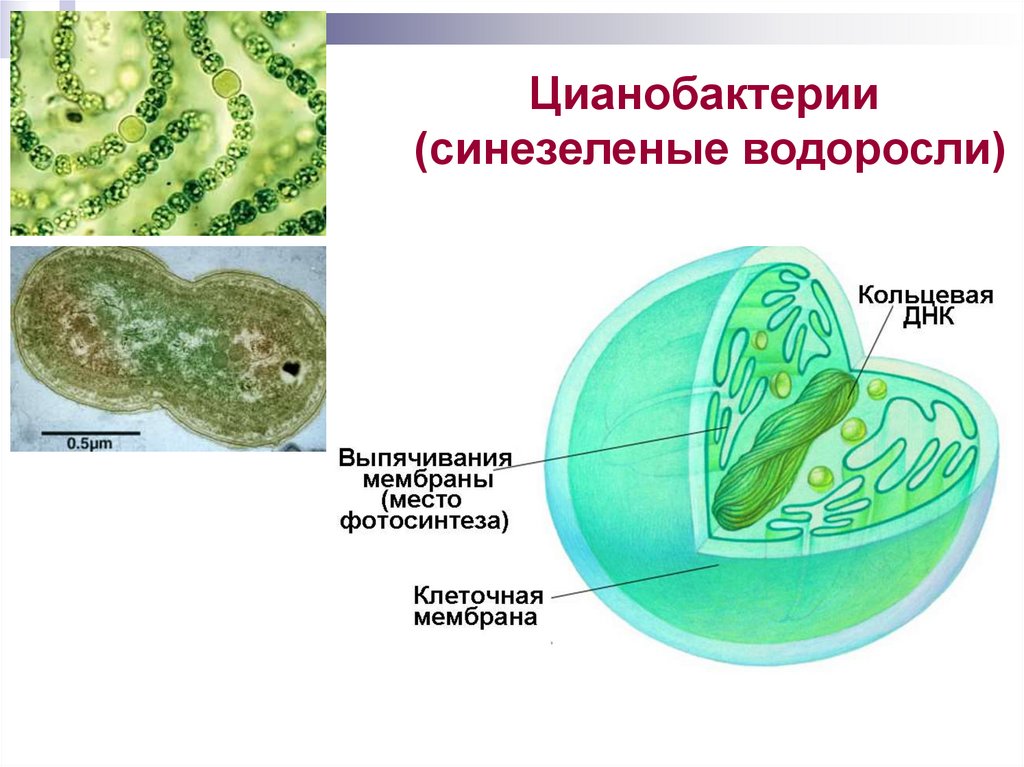 Цианобактерии
(синезеленые водоросли)

0.5μm

Кольцевая ДНК

Выпячивания мембраны (место фотосинтеза)

Клеточная мембрана